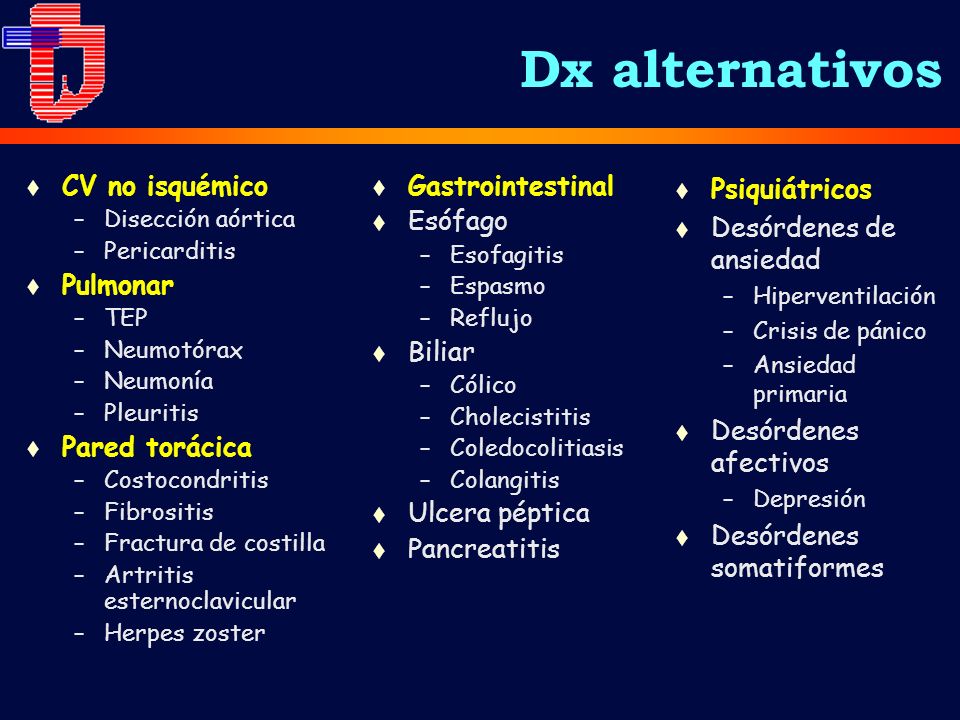 Dx alternativos

♦ CV no isquémico
– Disección aórtica
– Pericarditis
♦ Pulmonar
– TEP
– Neumotórax
– Neumonía
– Pleuritis
♦ Pared torácica
– Costocondritis
– Fibrositis
– Fractura de costilla
– Artritis esternoclavicular
– Herpes zoster

♦ Gastrointestinal
♦ Esófago
– Esofagitis
– Espasmo
– Reflujo
♦ Biliar
– Cólico
– Cholecistitis
– Coledocolitiasis
– Colangitis
♦ Ulcera péptica
♦ Pancreatitis

♦ Psiquiátricos
♦ Desórdenes de ansiedad
– Hiperventilación
– Crisis de pánico
– Ansiedad primaria
♦ Desórdenes afectivos
– Depresión
♦ Desórdenes somatiformes